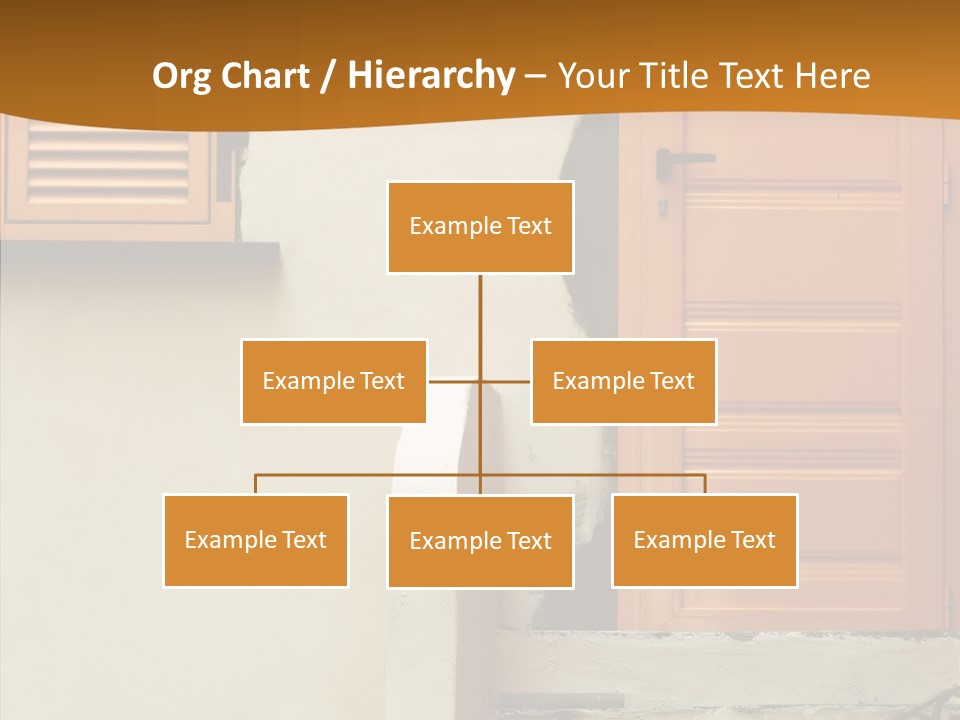 Org Chart / Hierarchy – Your Title Text Here

Example Text

Example Text

Example Text

Example Text

Example Text

Example Text